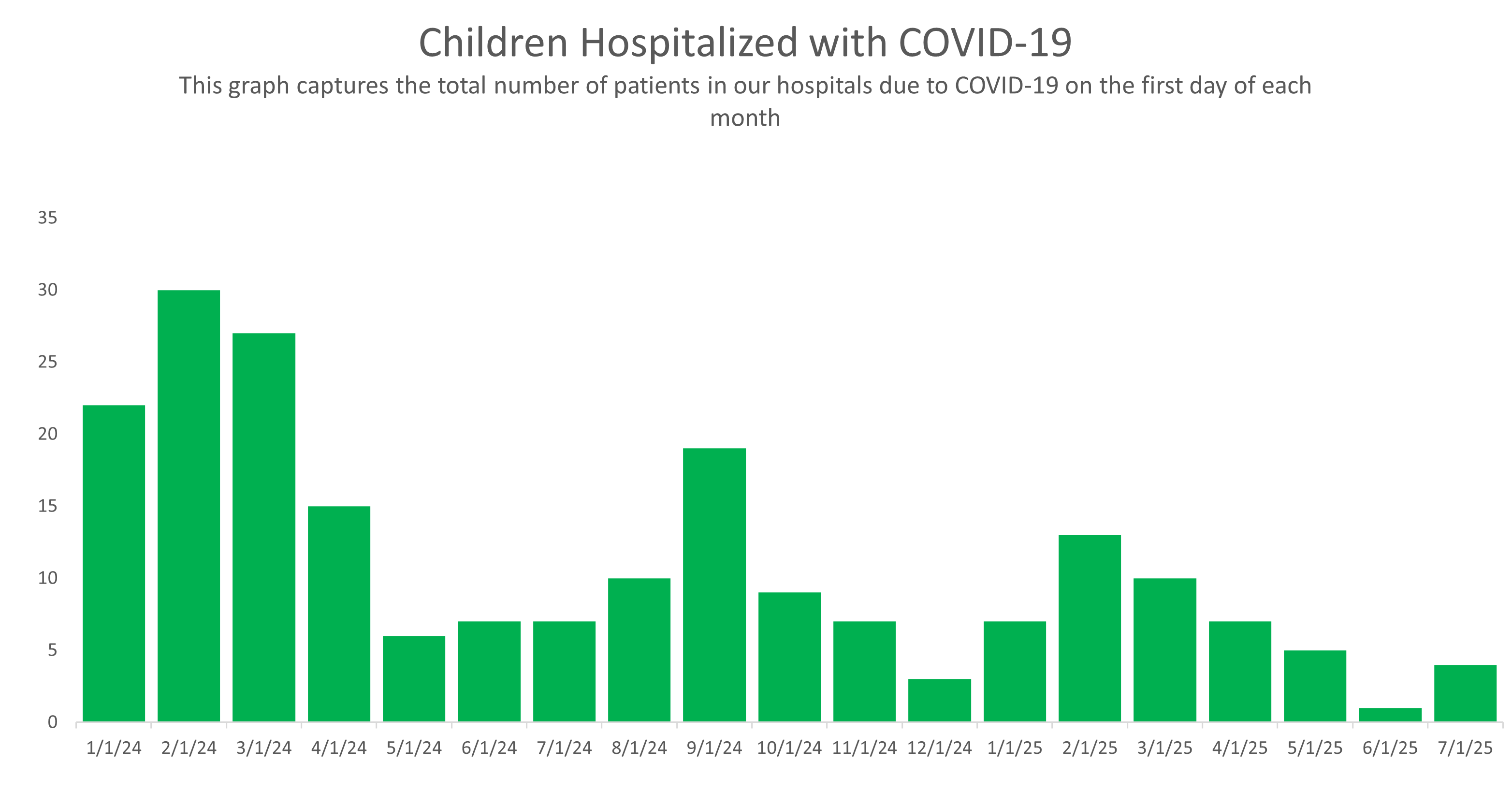 Children Hospitalized with COVID-19

This graph captures the total number of patients in our hospitals due to COVID-19 on the first day of each month

35
30
25
20
15
10
5
0

1/1/24 2/1/24 3/1/24 4/1/24 5/1/24 6/1/24 7/1/24 8/1/24 9/1/24 10/1/24 11/1/24 12/1/24 1/1/25 2/1/25 3/1/25 4/1/25 5/1/25 6/1/25 7/1/25